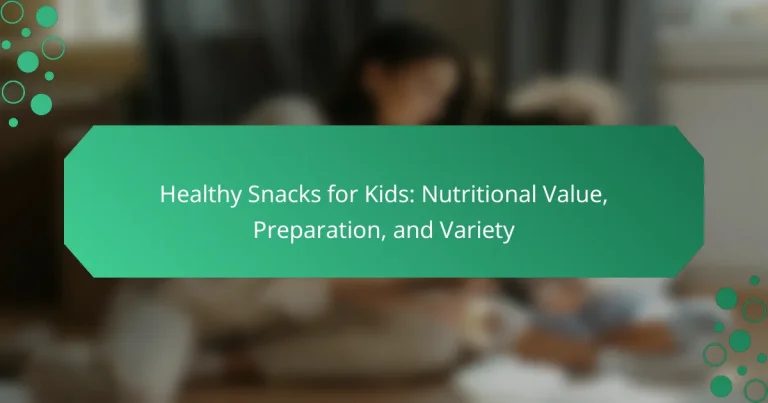 Healthy Snacks for Kids: Nutritional Value, Preparation, and Variety